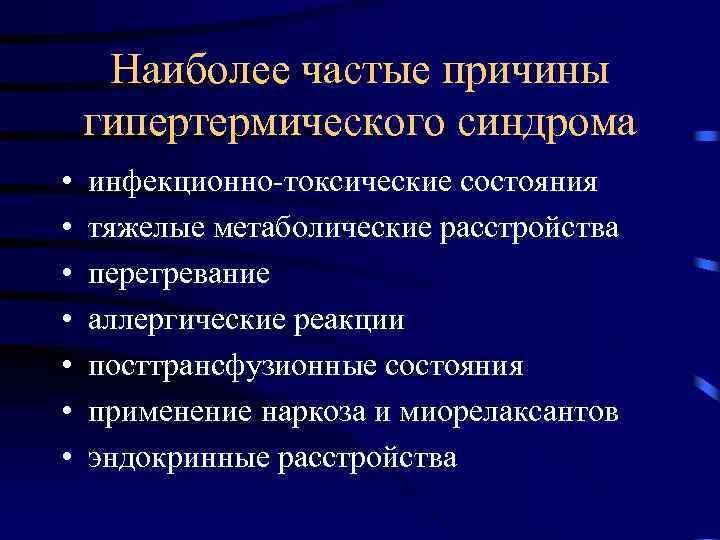 Наиболее частые причины гипертермического синдрома

• инфекционно-токсические состояния
• тяжелые метаболические расстройства
• перегревание
• аллергические реакции
• посттрансфузионные состояния
• применение наркоза и миорелаксантов
• эндокринные расстройства